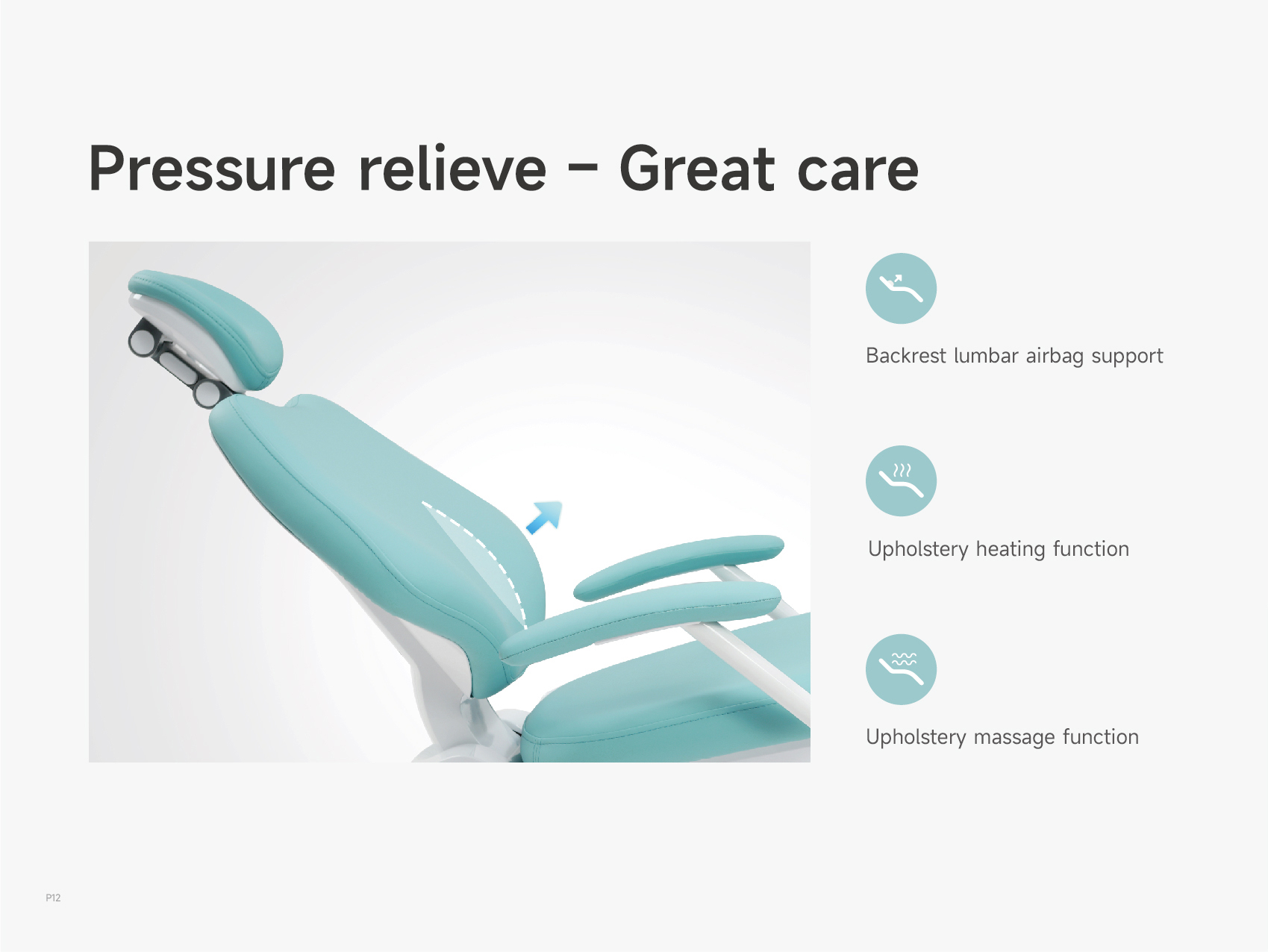 Pressure relieve – Great care

Backrest lumbar airbag support

Upholstery heating function

Upholstery massage function

P12